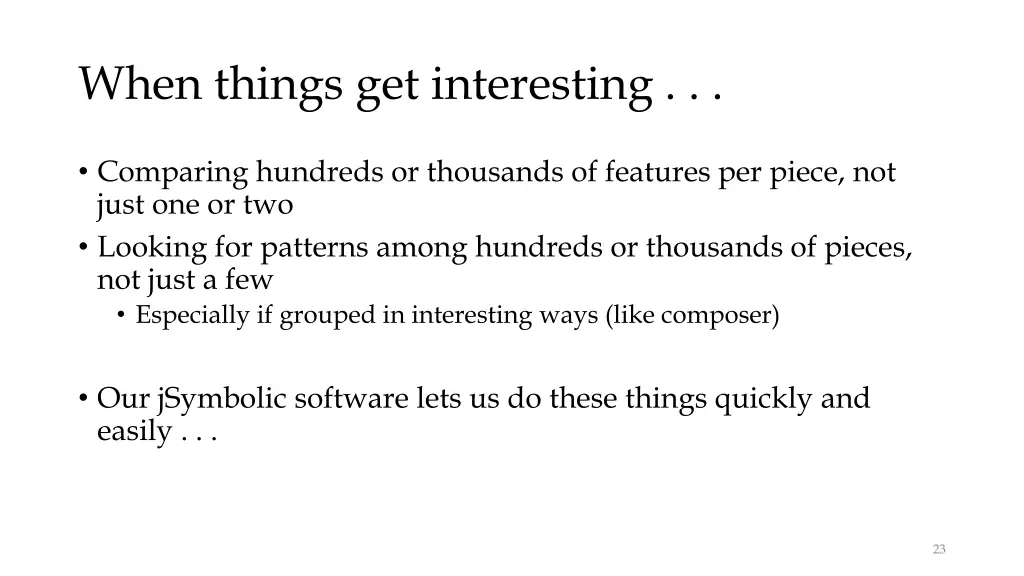 When things get interesting . . .

• Comparing hundreds or thousands of features per piece, not just one or two
• Looking for patterns among hundreds or thousands of pieces, not just a few
  • Especially if grouped in interesting ways (like composer)

• Our jSymbolic software lets us do these things quickly and easily . . .

23